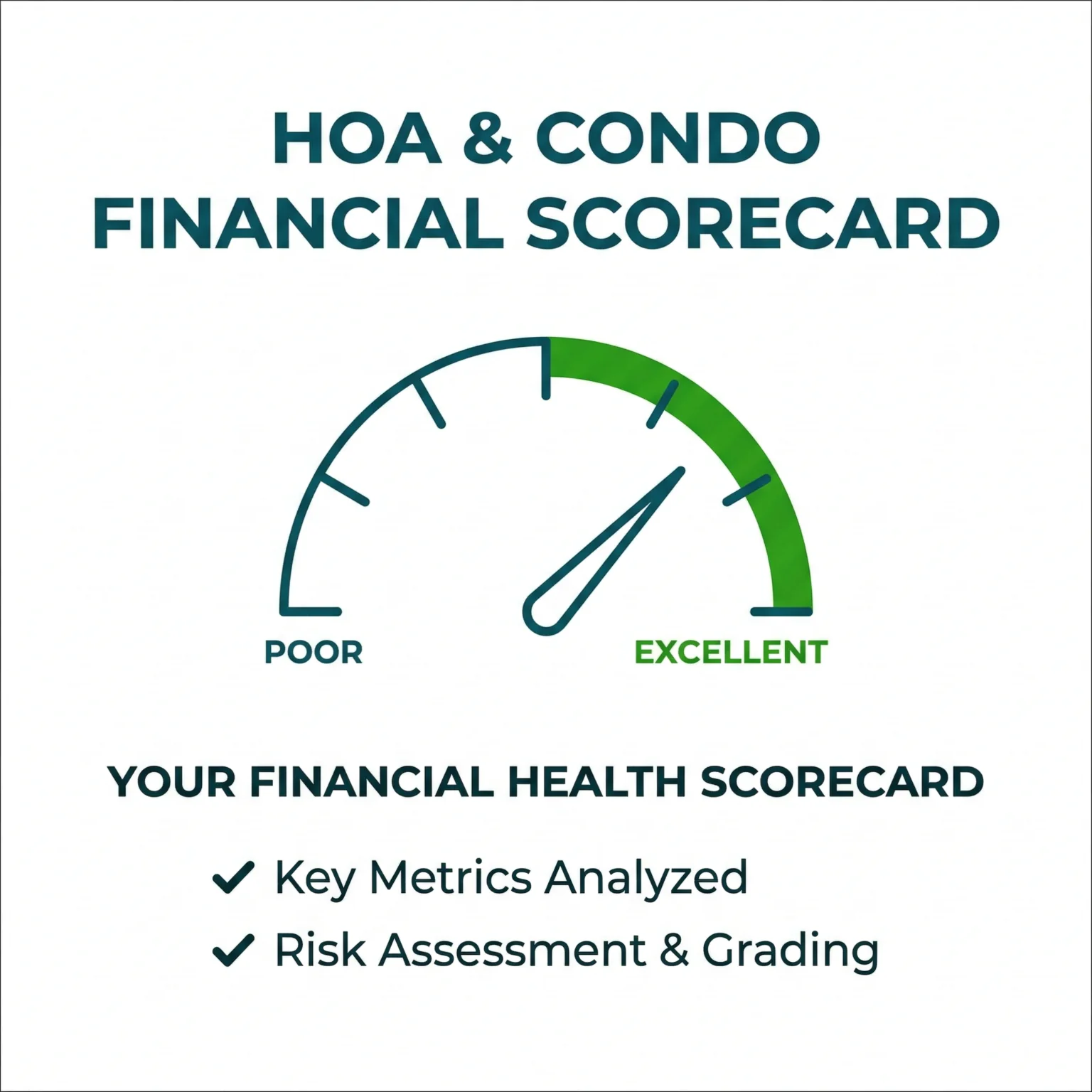 HOA & CONDO
FINANCIAL SCORECARD

POOR

EXCELLENT

YOUR FINANCIAL HEALTH SCORECARD

✓ Key Metrics Analyzed

✓ Risk Assessment & Grading